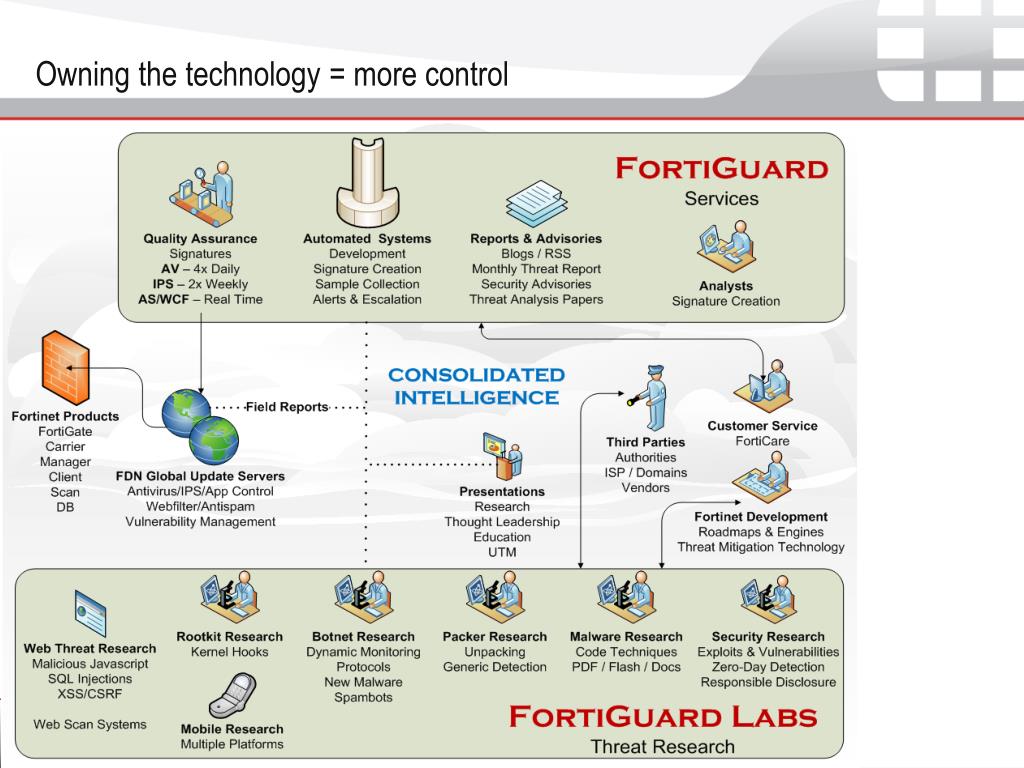 Owning the technology = more control

FORTIGUARD
Services

Quality Assurance
Signatures
AV – 4x Daily
IPS – 2x Weekly
AS/WCF – Real Time

Automated Systems
Development
Signature Creation
Sample Collection
Alerts & Escalation

Reports & Advisories
Blogs / RSS
Monthly Threat Report
Security Advisories
Threat Analysis Papers

Analysts
Signature Creation

Fortinet Products
FortiGate
Carrier
Manager
Client
Scan
DB

Field Reports

FDN Global Update Servers
Antivirus/IPS/App Control
Webfilter/Antispam
Vulnerability Management

CONSOLIDATED INTELLIGENCE

Presentations
Research
Thought Leadership
Education
UTM

Third Parties
Authorities
ISP / Domains
Vendors

Customer Service
FortiCare

Fortinet Development
Roadmaps & Engines
Threat Mitigation Technology

Web Threat Research
Malicious Javascript
SQL Injections
XSS/CSRF

Web Scan Systems

Rootkit Research
Kernel Hooks

Mobile Research
Multiple Platforms

Botnet Research
Dynamic Monitoring
Protocols
New Malware
Spambots

Packer Research
Unpacking
Generic Detection

Malware Research
Code Techniques
PDF / Flash / Docs

Security Research
Exploits & Vulnerabilities
Zero-Day Detection
Responsible Disclosure

FORTIGUARD LABS
Threat Research